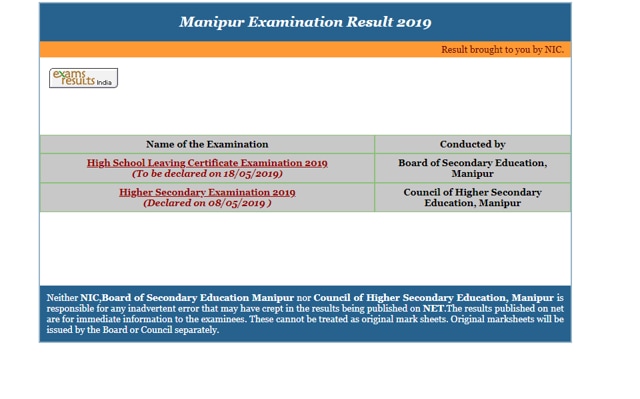 Manipur Examination Result 2019

Result brought to you by NIC.

exams results India

| Name of the Examination | Conducted by |
|---|---|
| High School Leaving Certificate Examination 2019 (To be declared on 18/05/2019) | Board of Secondary Education, Manipur |
| Higher Secondary Examination 2019 (Declared on 08/05/2019 ) | Council of Higher Secondary Education, Manipur |

Neither NIC,Board of Secondary Education Manipur nor Council of Higher Secondary Education, Manipur is responsible for any inadvertent error that may have crept in the results being published on NET.The results published on net are for immediate information to the examinees. These cannot be treated as original mark sheets. Original marksheets will be issued by the Board or Council separately.